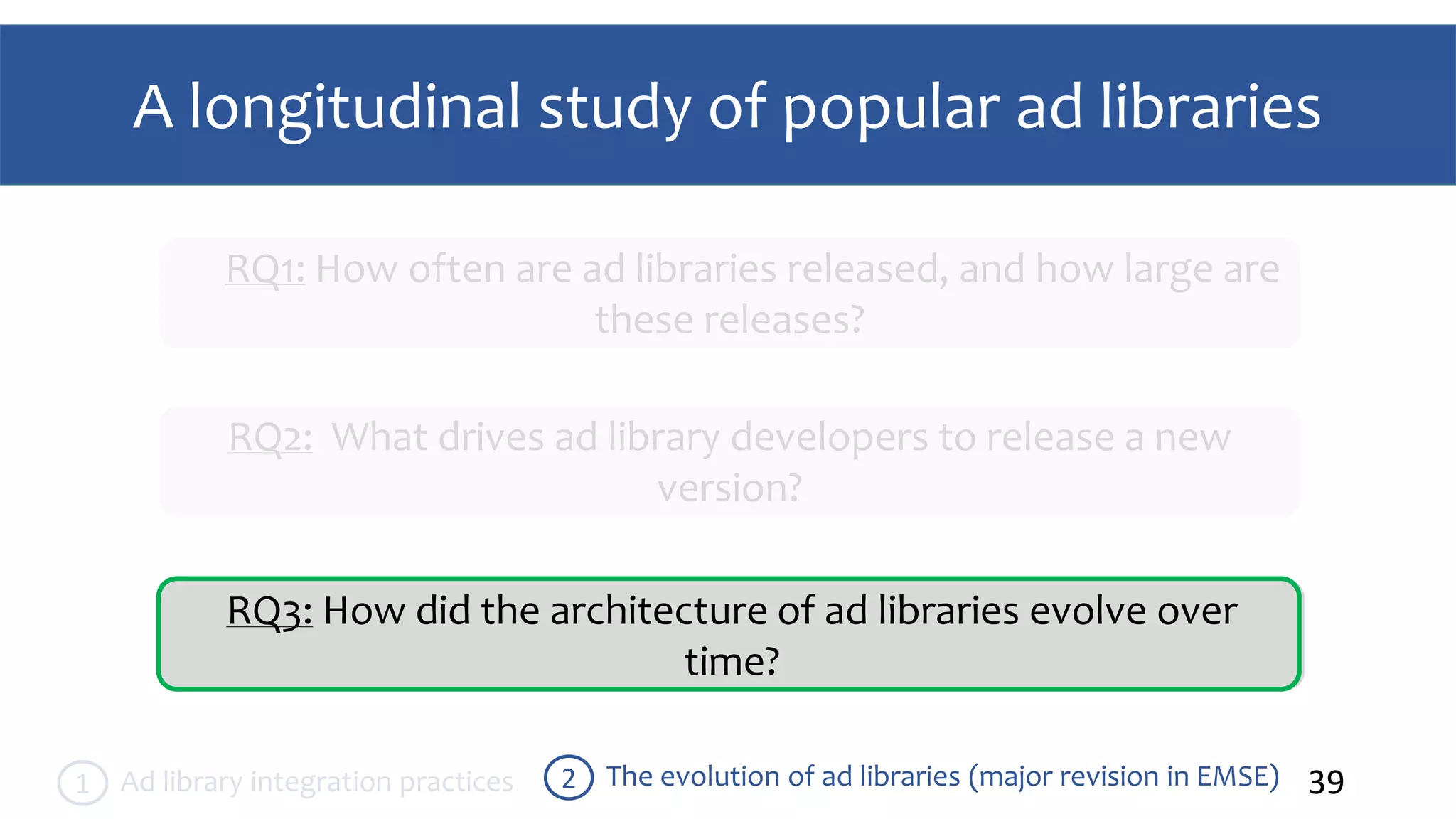 A longitudinal study of popular ad libraries

RQ1: How often are ad libraries released, and how large are these releases?

RQ2: What drives ad library developers to release a new version?

RQ3: How did the architecture of ad libraries evolve over time?

1 Ad library integration practices

2 The evolution of ad libraries (major revision in EMSE)

39